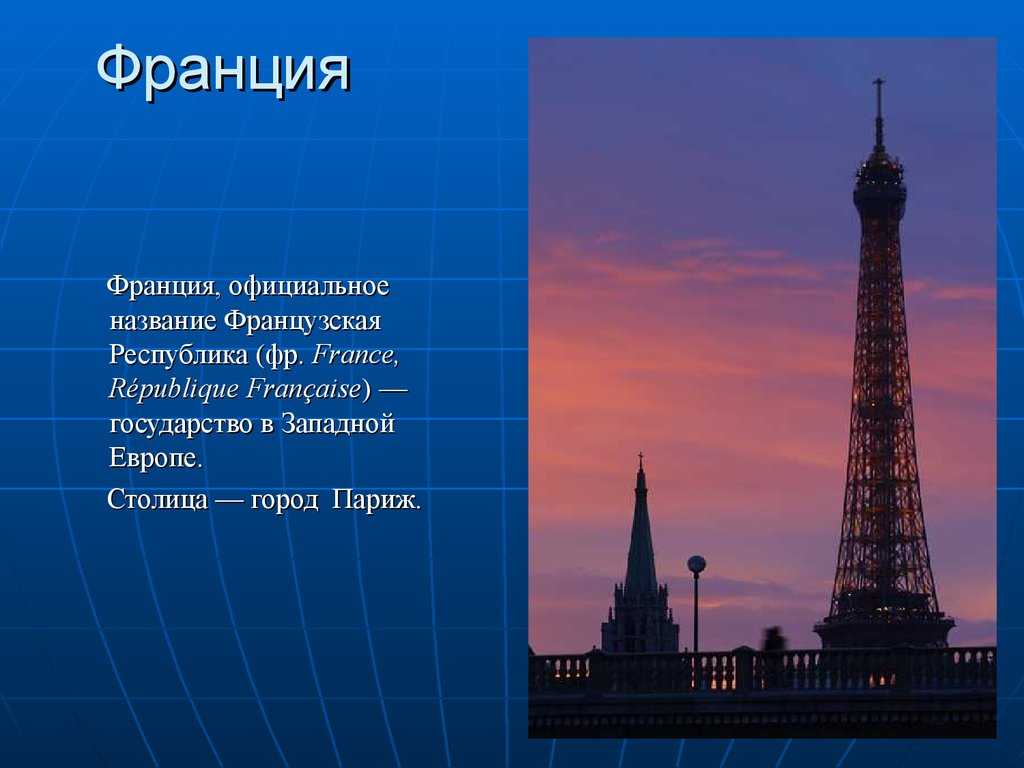 Франция

Франция, официальное название Французская Республика (фр. France, République Française) — государство в Западной Европе.

Столица — город Париж.